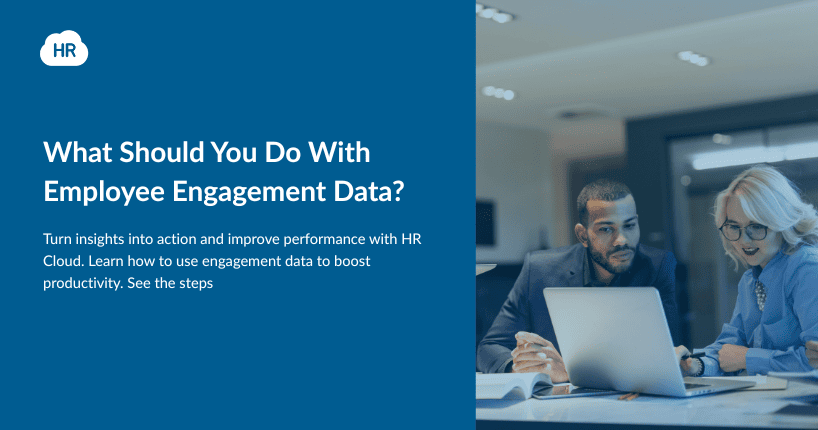 HR

What Should You Do With Employee Engagement Data?

Turn insights into action and improve performance with HR Cloud. Learn how to use engagement data to boost productivity. See the steps